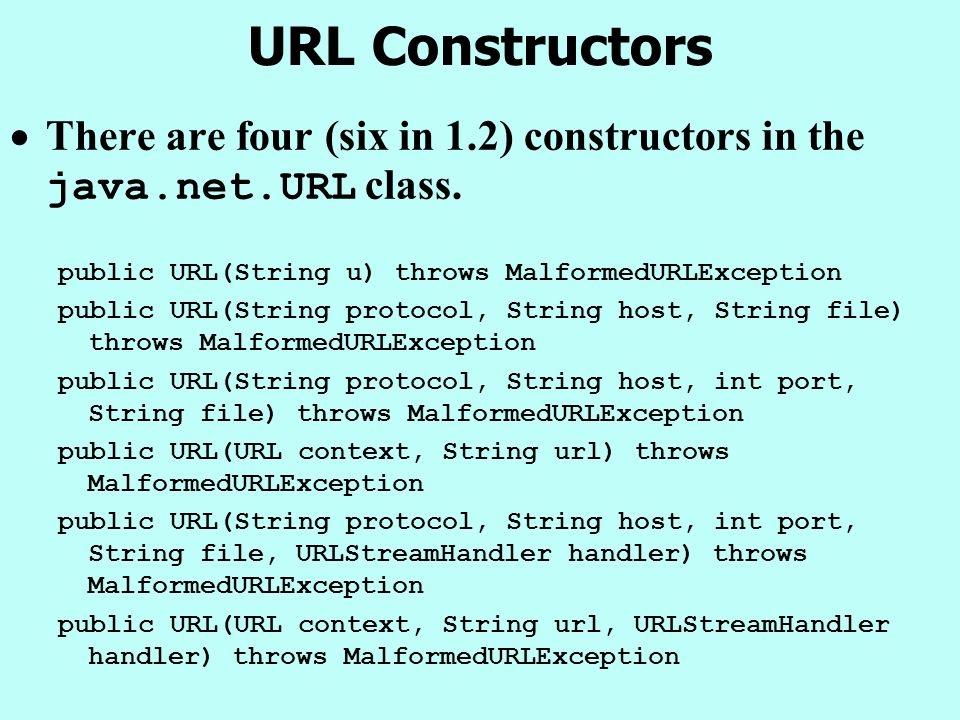 URL Constructors

• There are four (six in 1.2) constructors in the java.net.URL class.

public URL(String u) throws MalformedURLException

public URL(String protocol, String host, String file) throws MalformedURLException

public URL(String protocol, String host, int port, String file) throws MalformedURLException

public URL(URL context, String url) throws MalformedURLException

public URL(String protocol, String host, int port, String file, URLStreamHandler handler) throws MalformedURLException

public URL(URL context, String url, URLStreamHandler handler) throws MalformedURLException